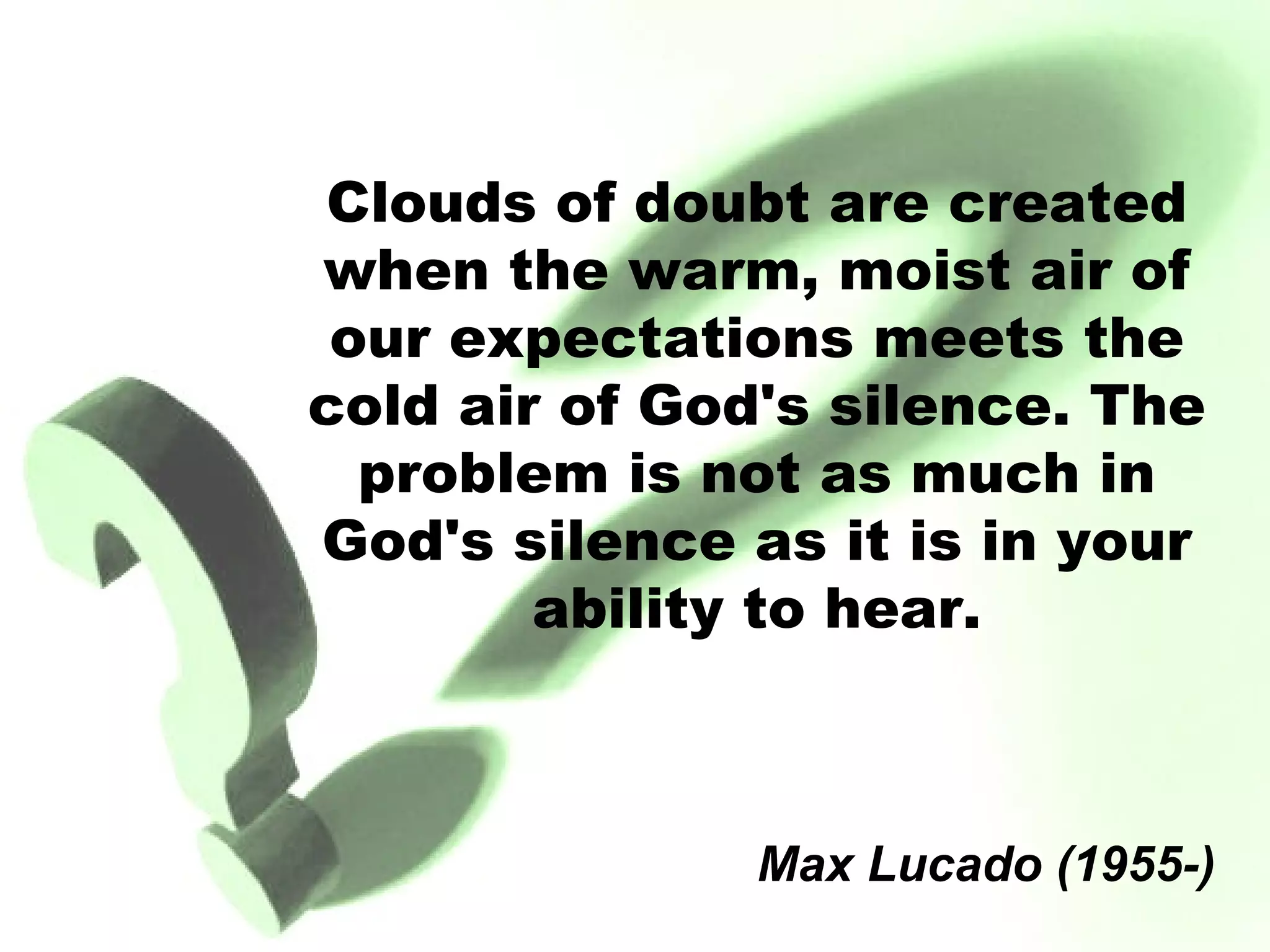 Clouds of doubt are created when the warm, moist air of our expectations meets the cold air of God's silence. The problem is not as much in God's silence as it is in your ability to hear.

Max Lucado (1955-)